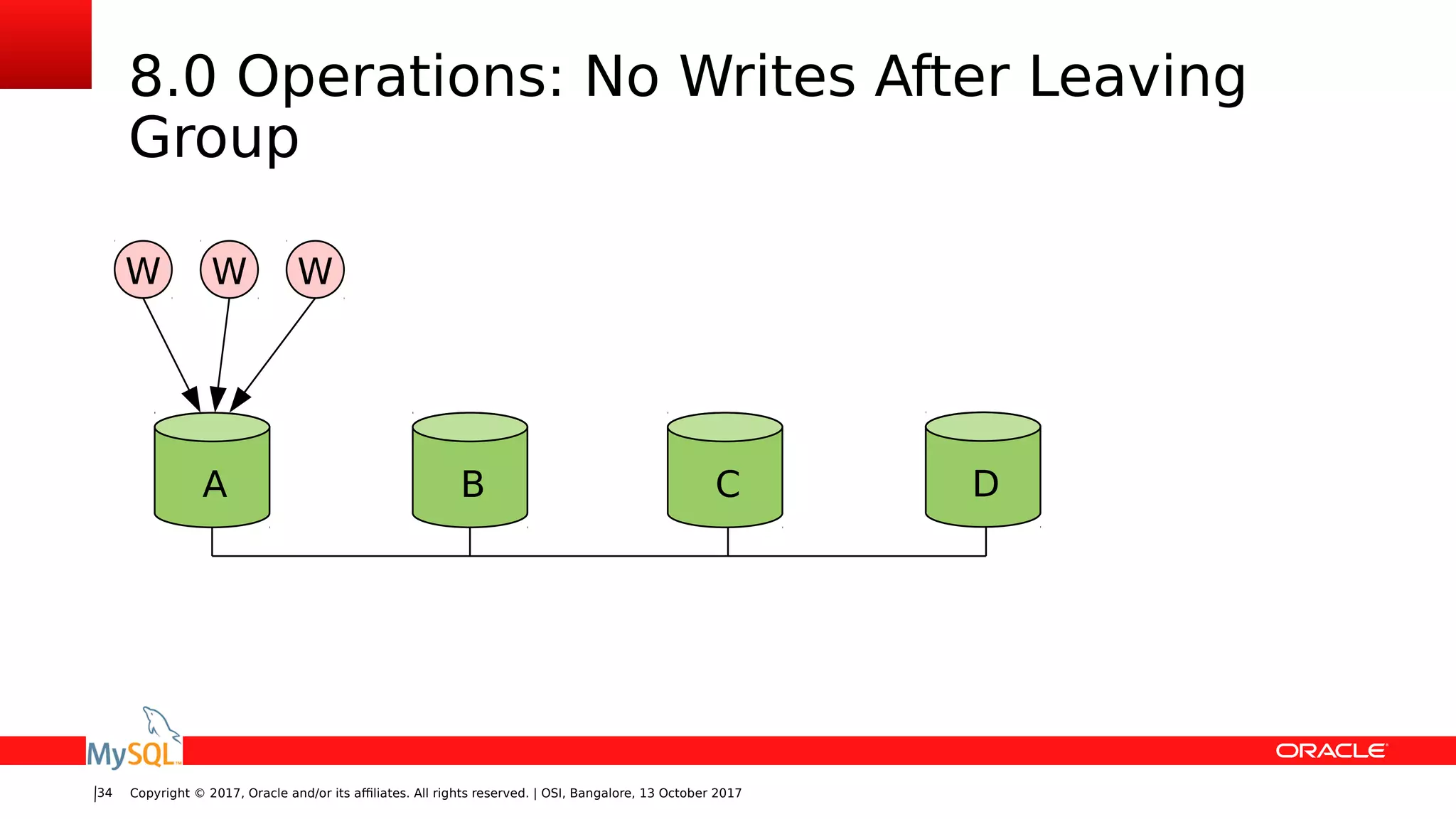 8.0 Operations: No Writes After Leaving Group

W W W

A B C D

MySQL

ORACLE

34 Copyright © 2017, Oracle and/or its affiliates. All rights reserved. | OSI, Bangalore, 13 October 2017